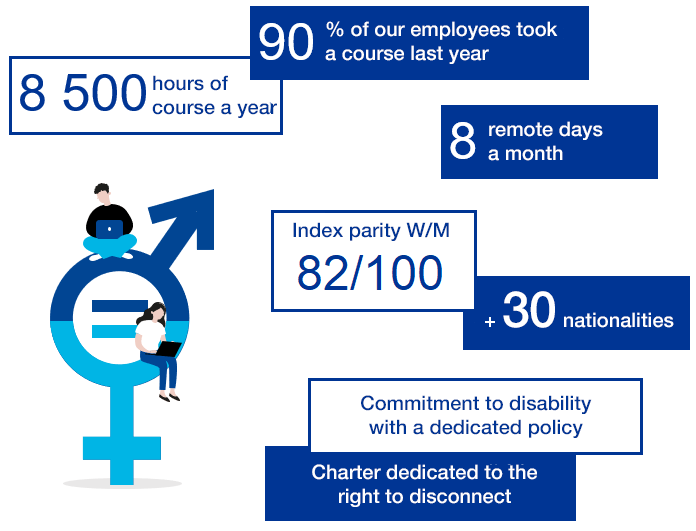 90 % of our employees took a course last year

8 500 hours of course a year

8 remote days a month

Index parity W/M
82/100

+ 30 nationalities

Commitment to disability with a dedicated policy

Charter dedicated to the right to disconnect